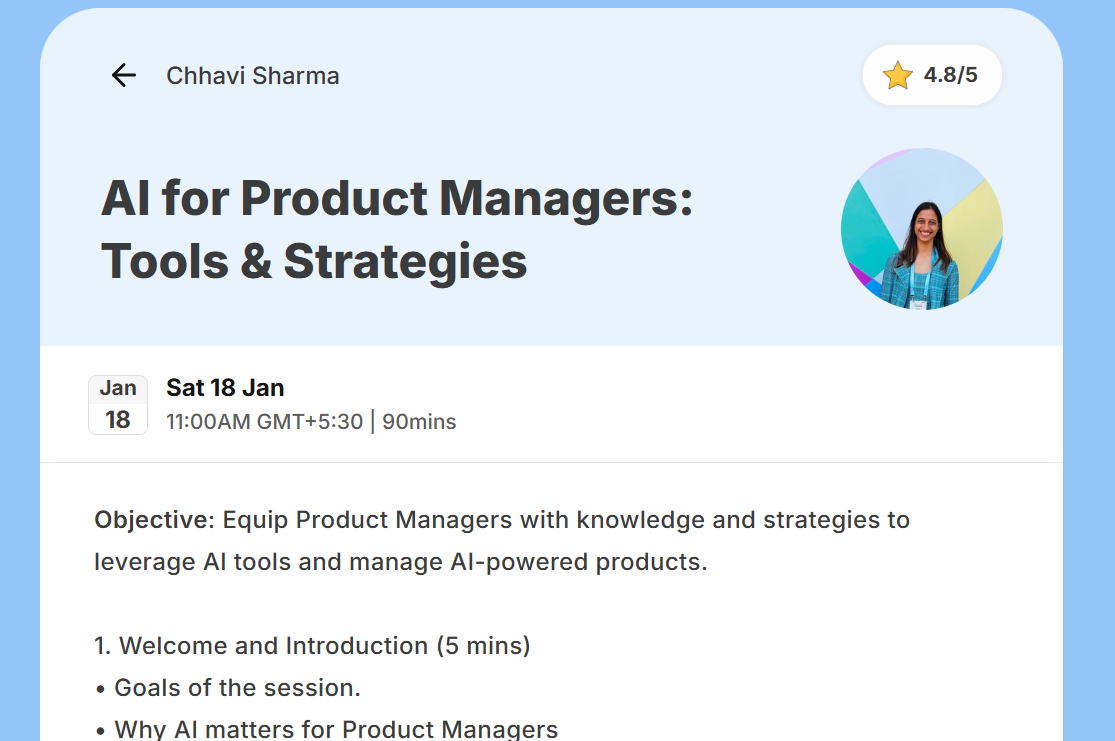 Chhavi Sharma

4.8/5

AI for Product Managers: Tools & Strategies

Jan
18

Sat 18 Jan
11:00AM GMT+5:30 | 90mins

Objective: Equip Product Managers with knowledge and strategies to leverage AI tools and manage AI-powered products.

1. Welcome and Introduction (5 mins)
• Goals of the session.
• Why AI matters for Product Managers